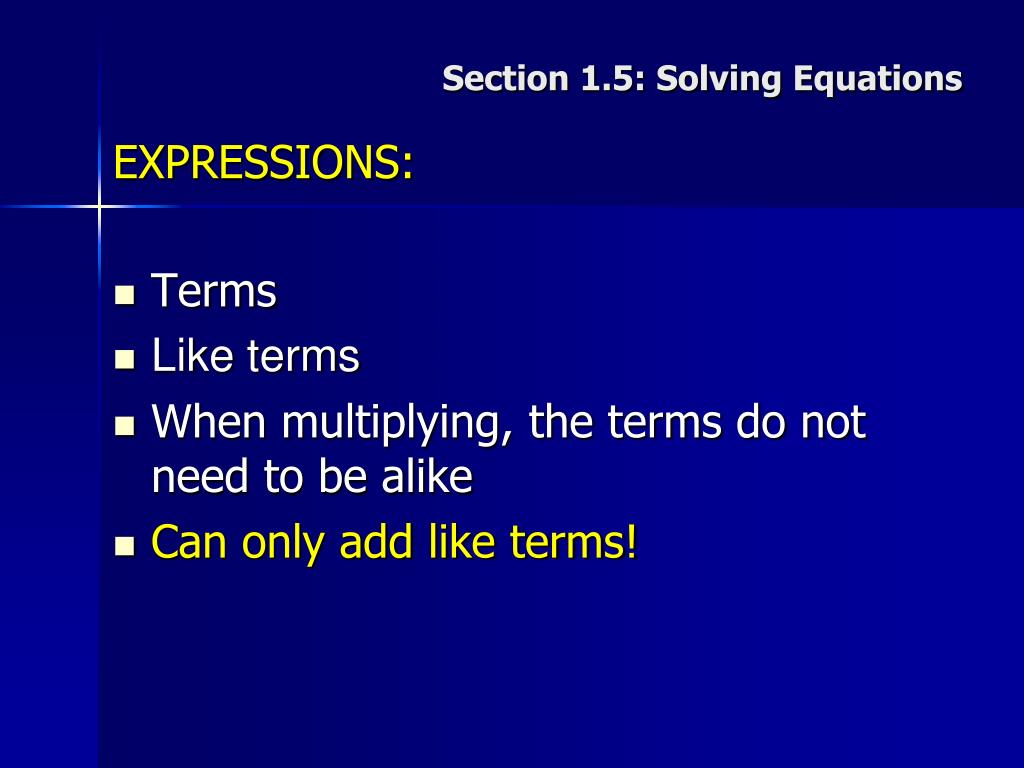 Section 1.5: Solving Equations

EXPRESSIONS:

- Terms
- Like terms
- When multiplying, the terms do not need to be alike
- Can only add like terms!